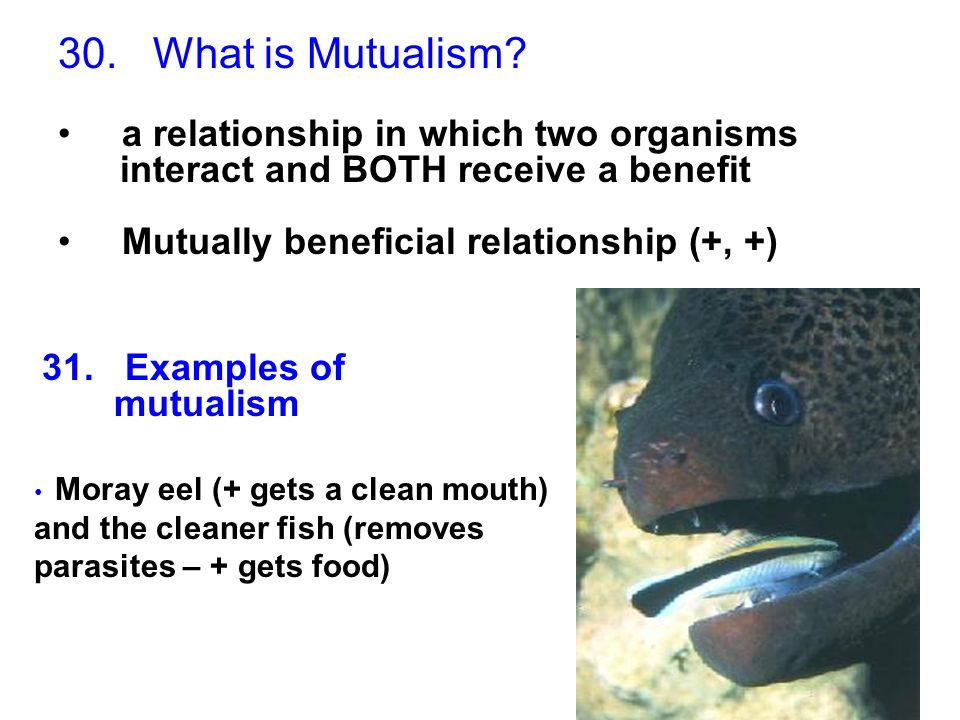 30. What is Mutualism?

• a relationship in which two organisms interact and BOTH receive a benefit

• Mutually beneficial relationship (+, +)

31. Examples of mutualism

• Moray eel (+ gets a clean mouth) and the cleaner fish (removes parasites – + gets food)